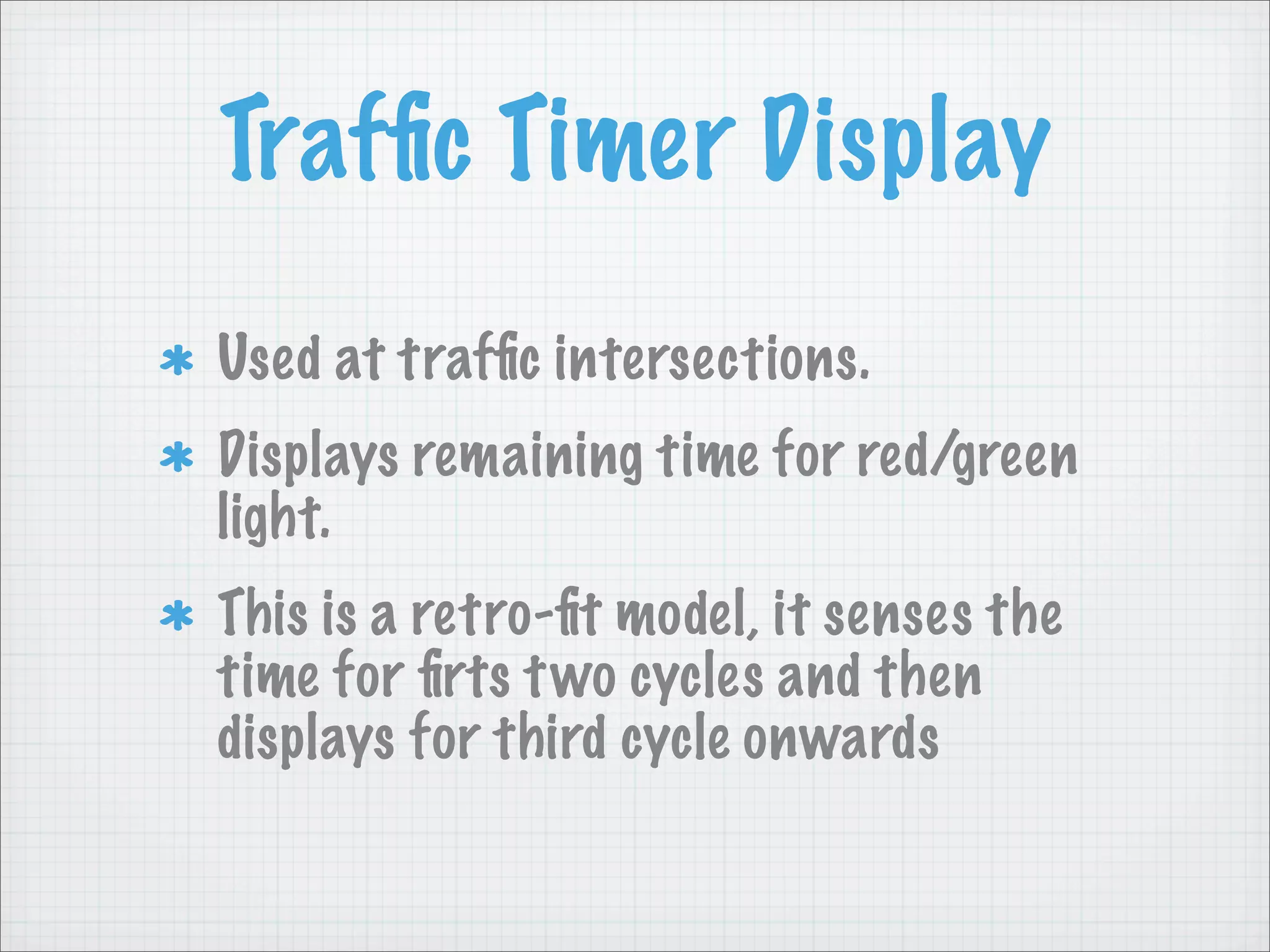 Traffic Timer Display

* Used at traffic intersections.

* Displays remaining time for red/green light.

* This is a retro-fit model, it senses the time for firts two cycles and then displays for third cycle onwards